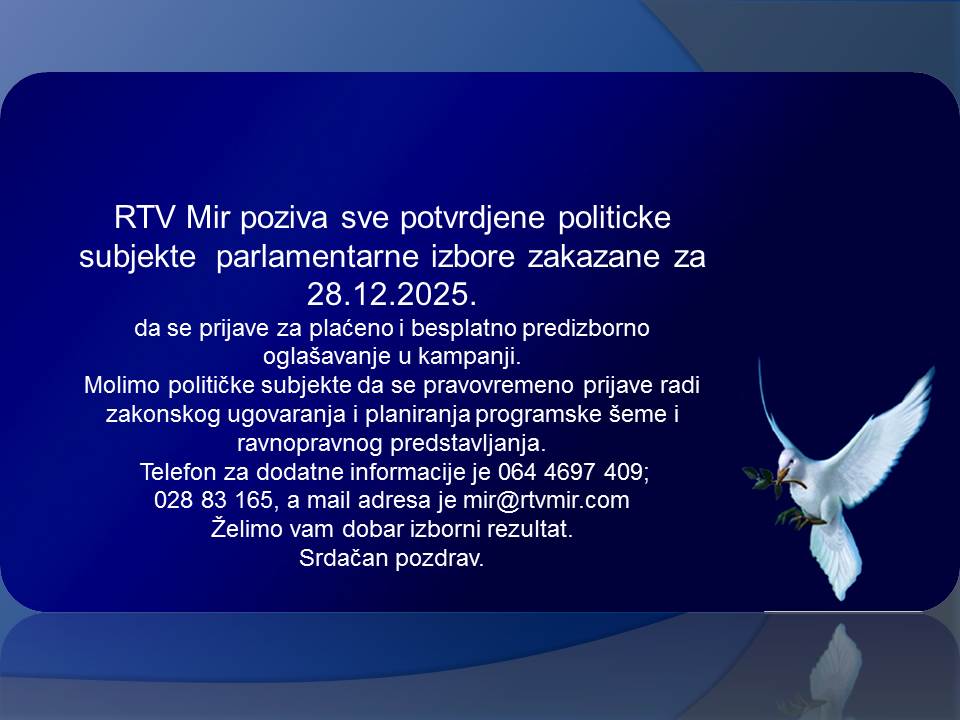 RTV Mir poziva sve potvrdjene politicke subjekte parlamentarne izbore zakazane za 28.12.2025.
da se prijave za plaćeno i besplatno predizborno oglašavanje u kampanji.
Molimo političke subjekte da se pravovremeno prijave radi zakonskog ugovaranja i planiranja programske šeme i ravnopravnog predstavljanja.
Telefon za dodatne informacije je 064 4697 409; 028 83 165, a mail adresa je mir@rtvmir.com
Želimo vam dobar izborni rezultat.
Srdačan pozdrav.